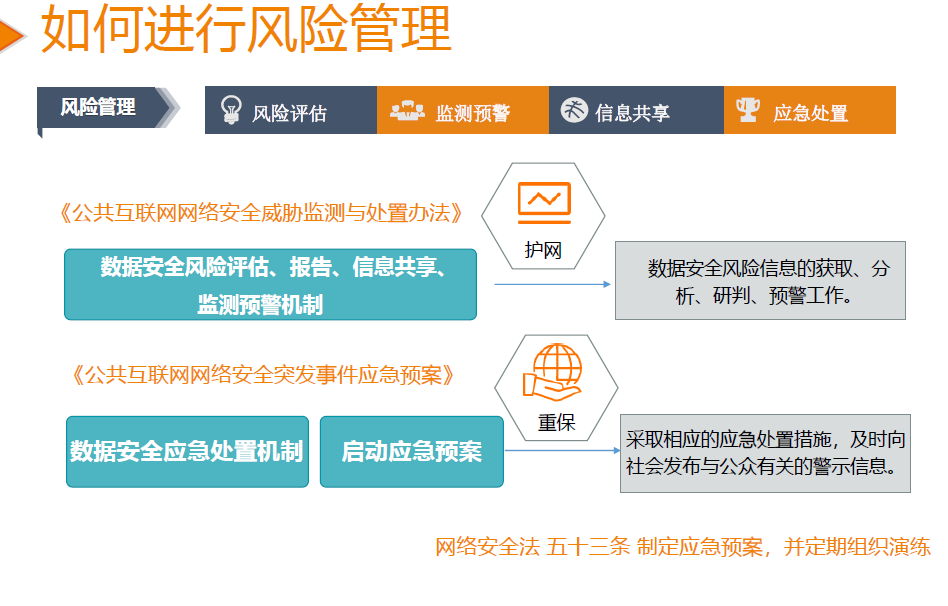 如何进行风险管理

风险管理

风险评估 监测预警 信息共享 应急处置

《公共互联网网络安全威胁监测与处置办法》

护网

数据安全风险评估、报告、信息共享、监测预警机制

数据安全风险信息的获取、分析、研判、预警工作。

《公共互联网网络安全突发事件应急预案》

重保

数据安全应急处置机制

启动应急预案

采取相应的应急处置措施，及时向社会发布与公众有关的警示信息。

网络安全法 五十三条 制定应急预案，并定期组织演练